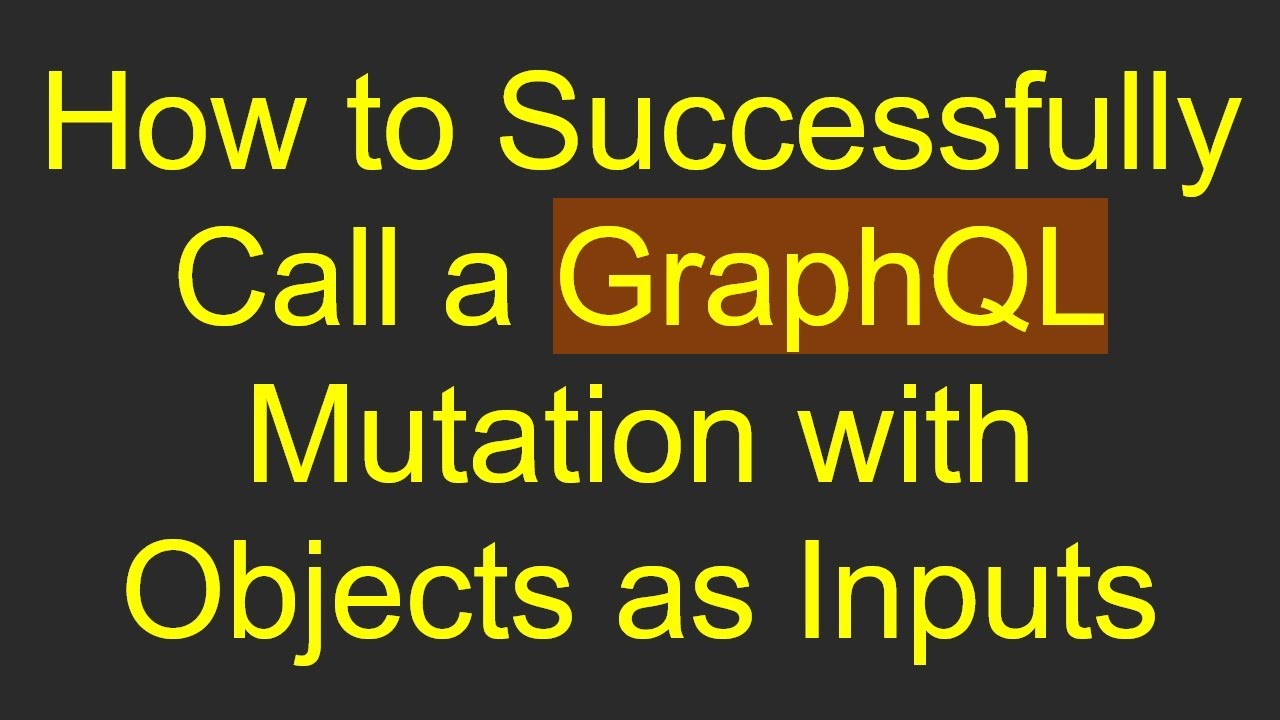 How to Successfully Call a GraphQL Mutation with Objects as Inputs